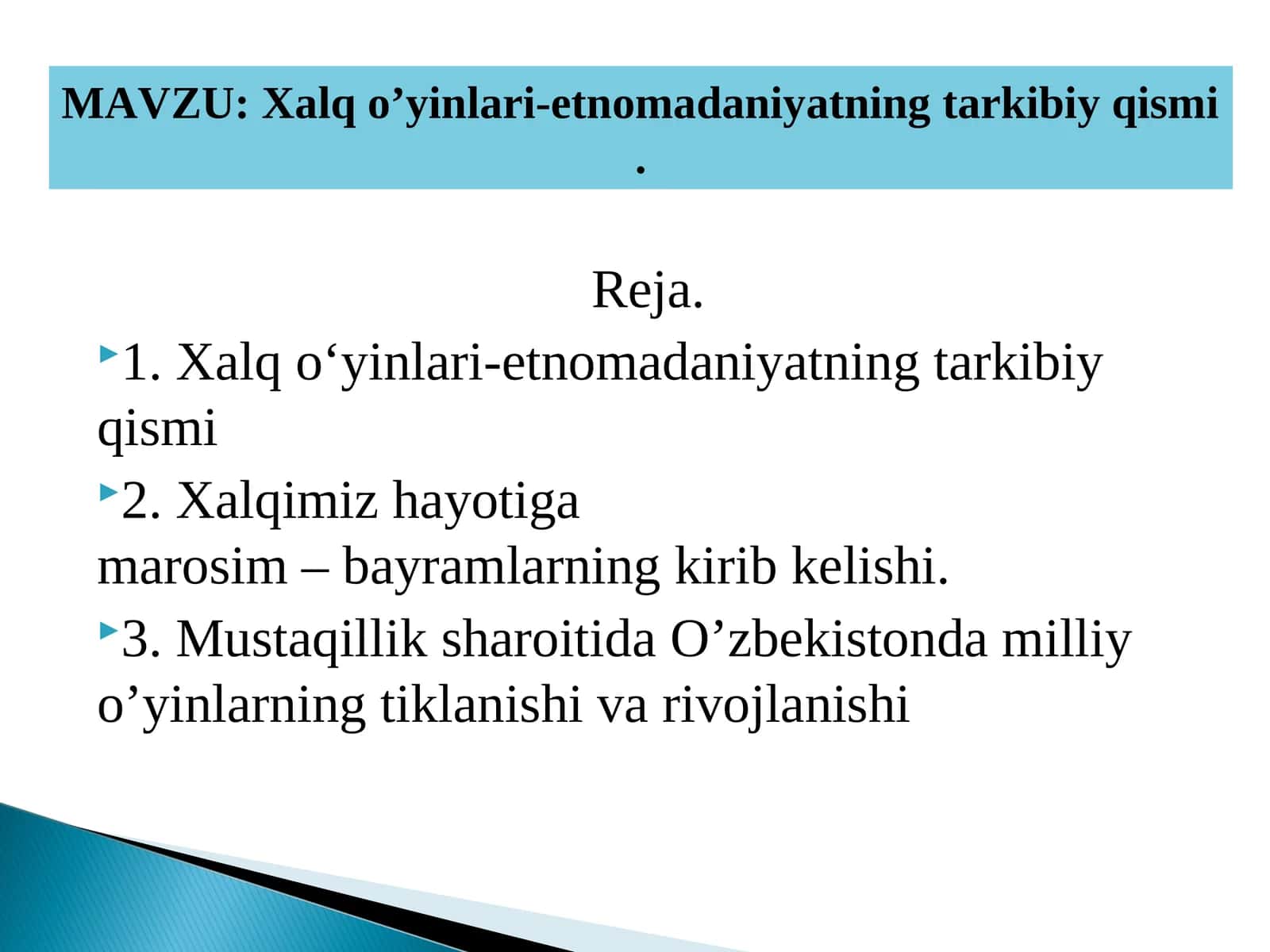 MAVZU: Xalq o’yinlari-etnomadaniyatning tarkibiy qismi .

Reja.

1. Xalq o‘yinlari-etnomadaniyatning tarkibiy qismi

2. Xalqimiz hayotiga marosim – bayramlarning kirib kelishi.

3. Mustaqillik sharoitida O’zbekistonda milliy o’yinlarning tiklanishi va rivojlanishi